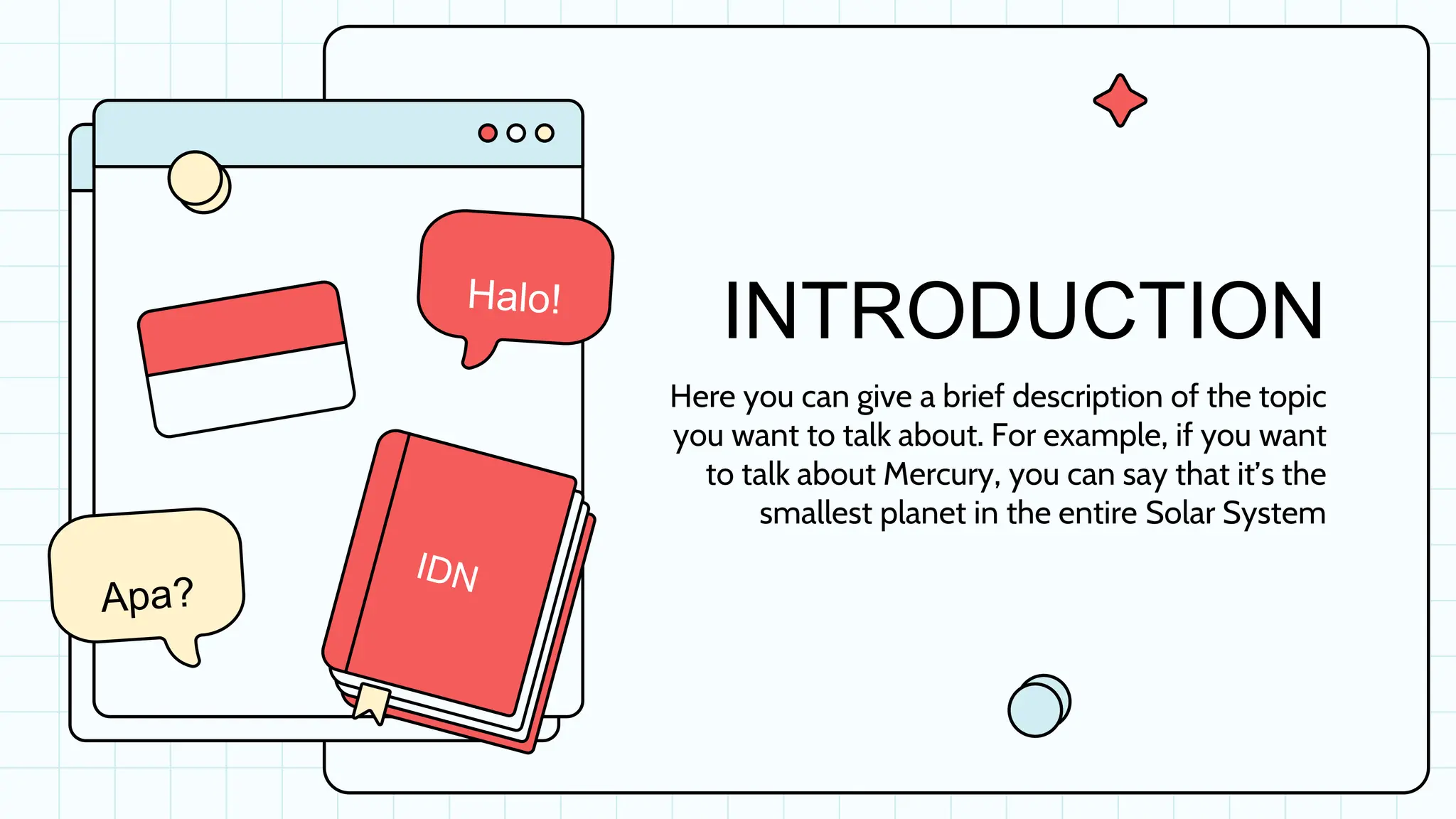 Halo!

IDN

Apa?

INTRODUCTION

Here you can give a brief description of the topic you want to talk about. For example, if you want to talk about Mercury, you can say that it's the smallest planet in the entire Solar System